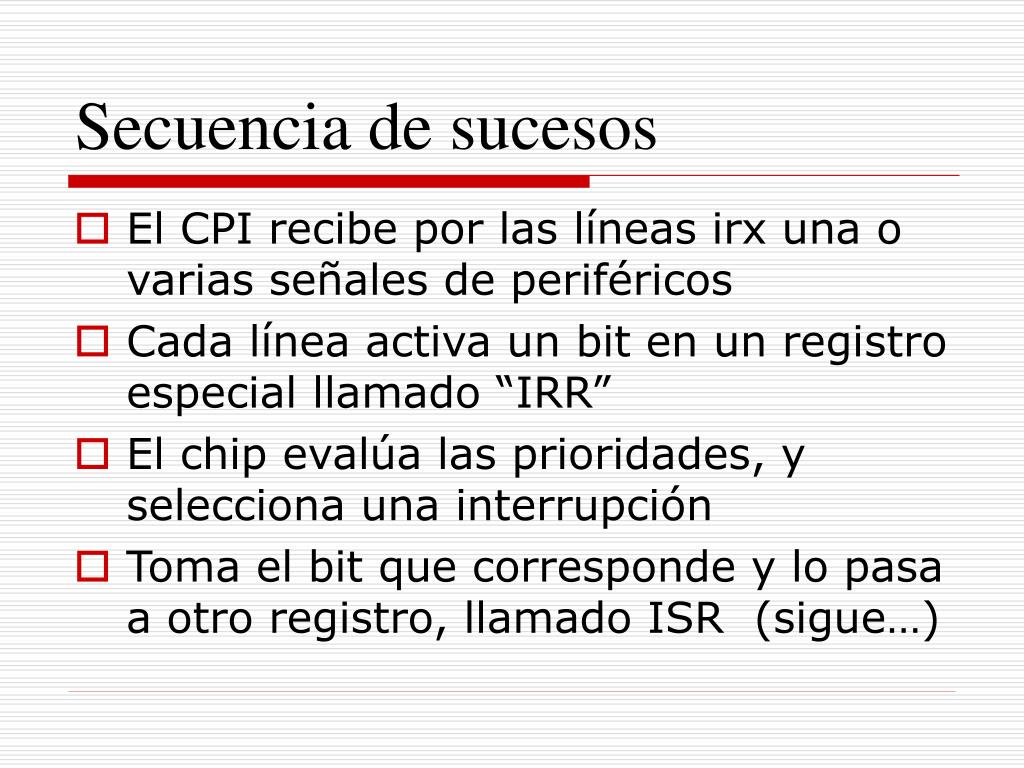 Secuencia de sucesos

El CPI recibe por las líneas irx una o varias señales de periféricos

Cada línea activa un bit en un registro especial llamado “IRR”

El chip evalúa las prioridades, y selecciona una interrupción

Toma el bit que corresponde y lo pasa a otro registro, llamado ISR  (sigue…)